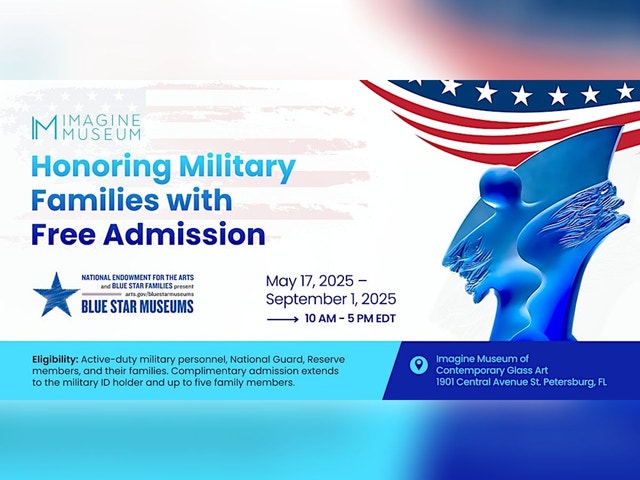 IMAGINE MUSEUM

Honoring Military Families with Free Admission

NATIONAL ENDOWMENT FOR THE ARTS and BLUE STAR FAMILIES present arts.gov/bluestarmuseums
BLUE STAR MUSEUMS

May 17, 2025 – September 1, 2025
10 AM - 5 PM EDT

Eligibility: Active-duty military personnel, National Guard, Reserve members, and their families. Complimentary admission extends to the military ID holder and up to five family members.

Imagine Museum of Contemporary Glass Art
1901 Central Avenue St. Petersburg, FL